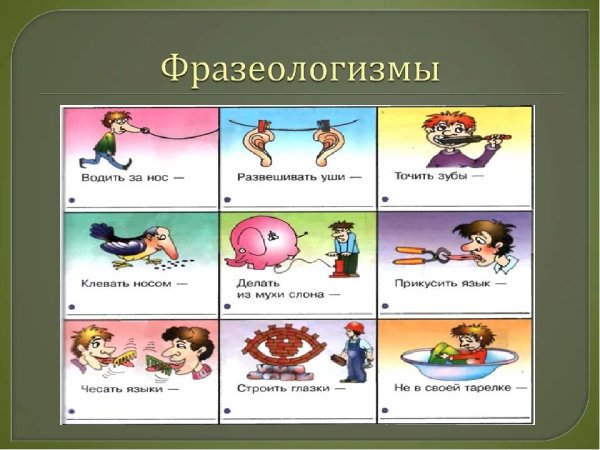 Фразеологизмы

Водить за нос —

Развешивать уши —

Точить зубы —

Клевать носом —

Делать из мухи слона —

Прикусить язык —

Чесать языки —

Строить глазки —

Не в своей тарелке —